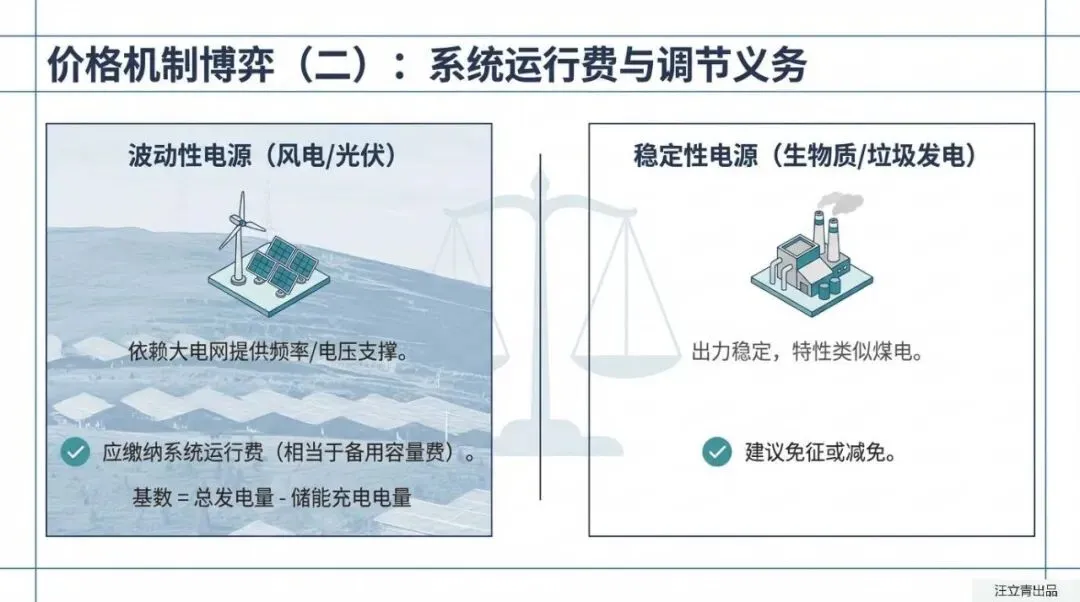 价格机制博弈（二）：系统运行费与调节义务

波动性电源（风电/光伏）

依赖大电网提供频率/电压支撑。

应缴纳系统运行费（相当于备用容量费）。

基数 = 总发电量 - 储能充电电量

稳定性电源（生物质/垃圾发电）

出力稳定，特性类似煤电。

建议免征或减免。

汪立青出品